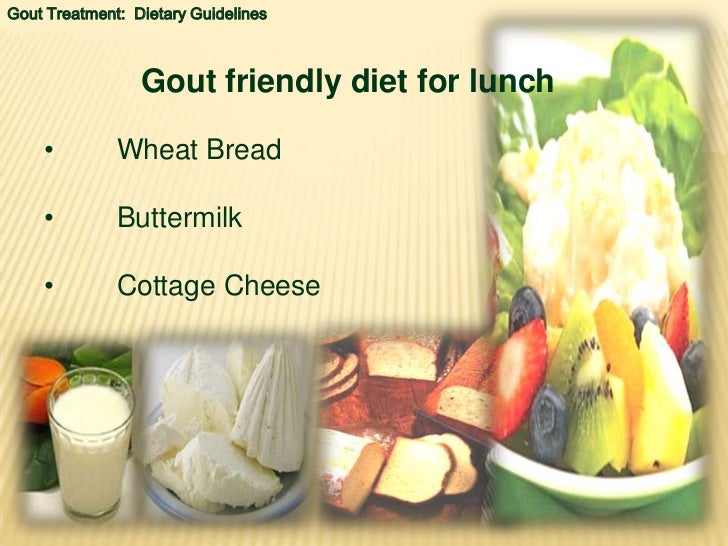 Gout Treatment: Dietary Guidelines

Gout friendly diet for lunch

• Wheat Bread

• Buttermilk

• Cottage Cheese